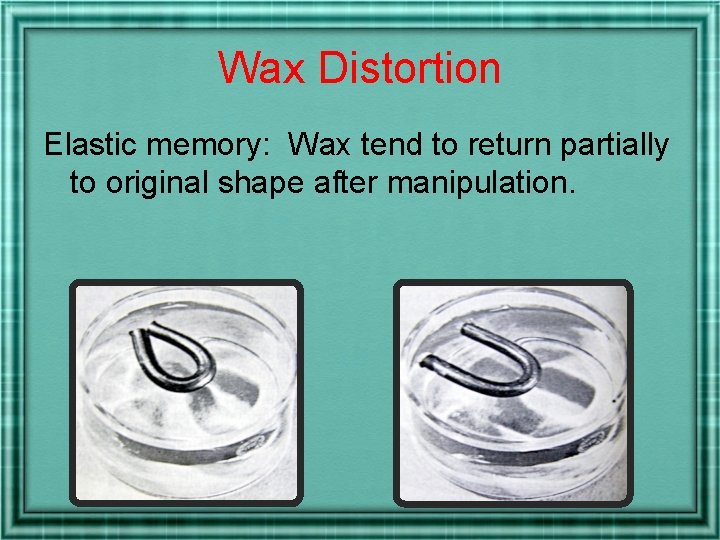 Wax Distortion

Elastic memory: Wax tend to return partially to original shape after manipulation.